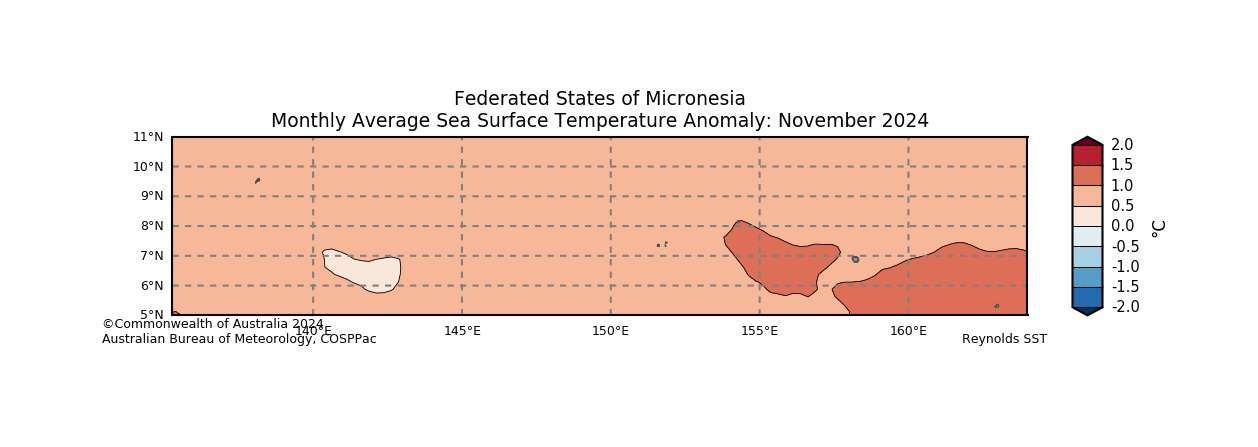 Federated States of Micronesia
Monthly Average Sea Surface Temperature Anomaly: November 2024

11°N
10°N
9°N
8°N
7°N
6°N
5°N

140°E
145°E
150°E
155°E
160°E

2.0
1.5
1.0
0.5
0.0
-0.5
-1.0
-1.5
-2.0
°C

©Commonwealth of Australia 2024
Australian Bureau of Meteorology, COSPPac

Reynolds SST